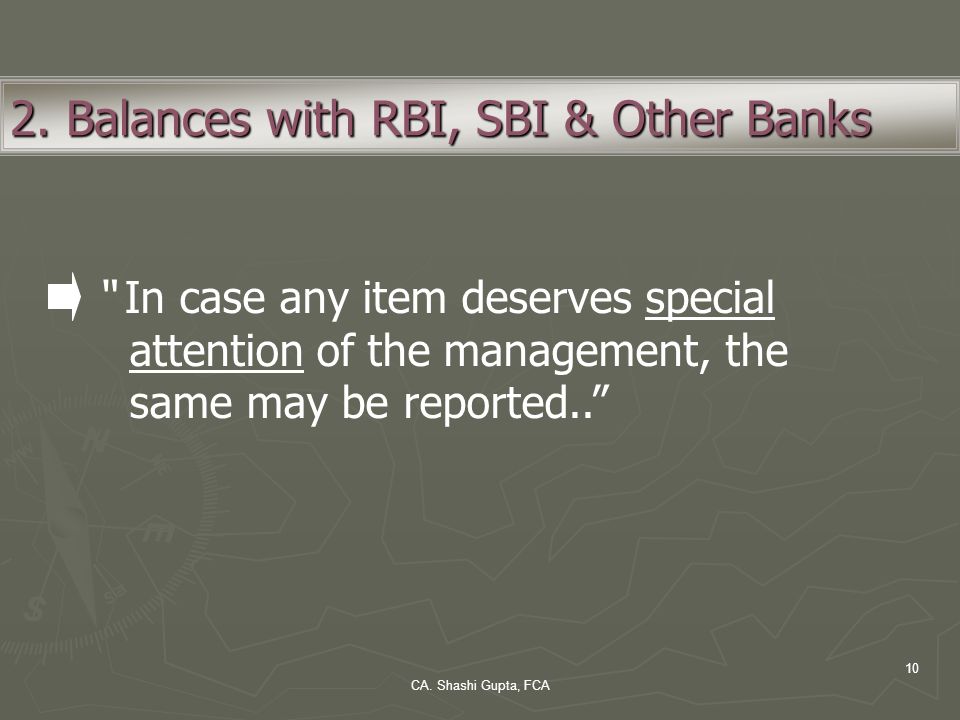 2. Balances with RBI, SBI & Other Banks

"In case any item deserves special attention of the management, the same may be reported..”

CA. Shashi Gupta, FCA

10